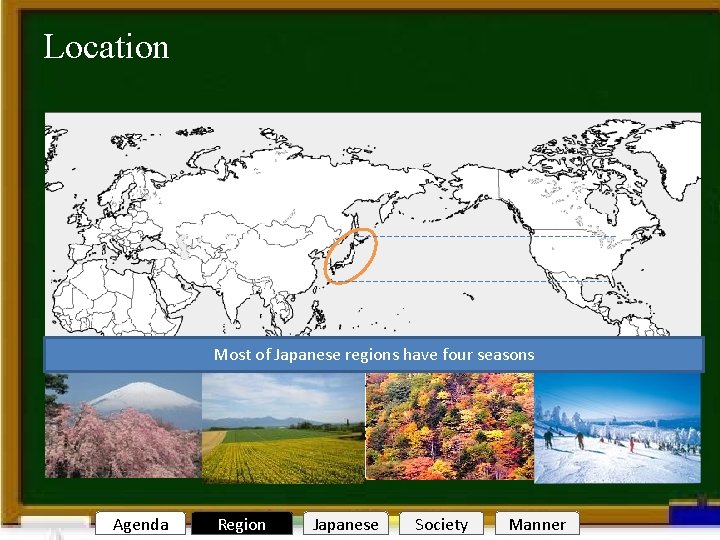 Location

Most of Japanese regions have four seasons

Agenda
Region
Japanese
Society
Manner